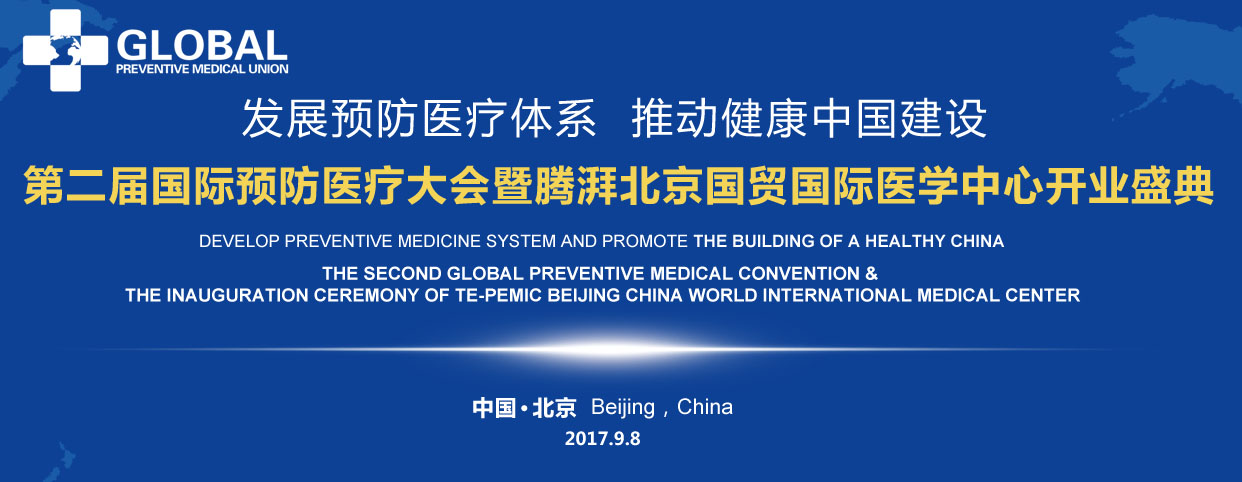 GLOBAL
PREVENTIVE MEDICAL UNION

发展预防医疗体系 推动健康中国建设

第二届国际预防医疗大会暨腾湃北京国贸国际医学中心开业盛典

DEVELOP PREVENTIVE MEDICINE SYSTEM AND PROMOTE THE BUILDING OF A HEALTHY CHINA

THE SECOND GLOBAL PREVENTIVE MEDICAL CONVENTION &
THE INAUGURATION CEREMONY OF TE-PEMIC BEIJING CHINA WORLD INTERNATIONAL MEDICAL CENTER

中国 • 北京 Beijing，China
2017.9.8